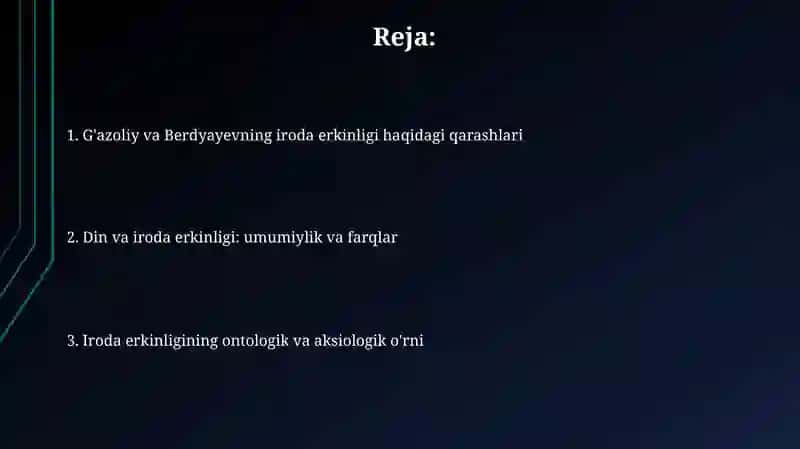 Reja:

1. G'azoliy va Berdyayevning iroda erkinligi haqidagi qarashlari

2. Din va iroda erkinligi: umumiylik va farqlar

3. Iroda erkinligining ontologik va aksiologik o'rni